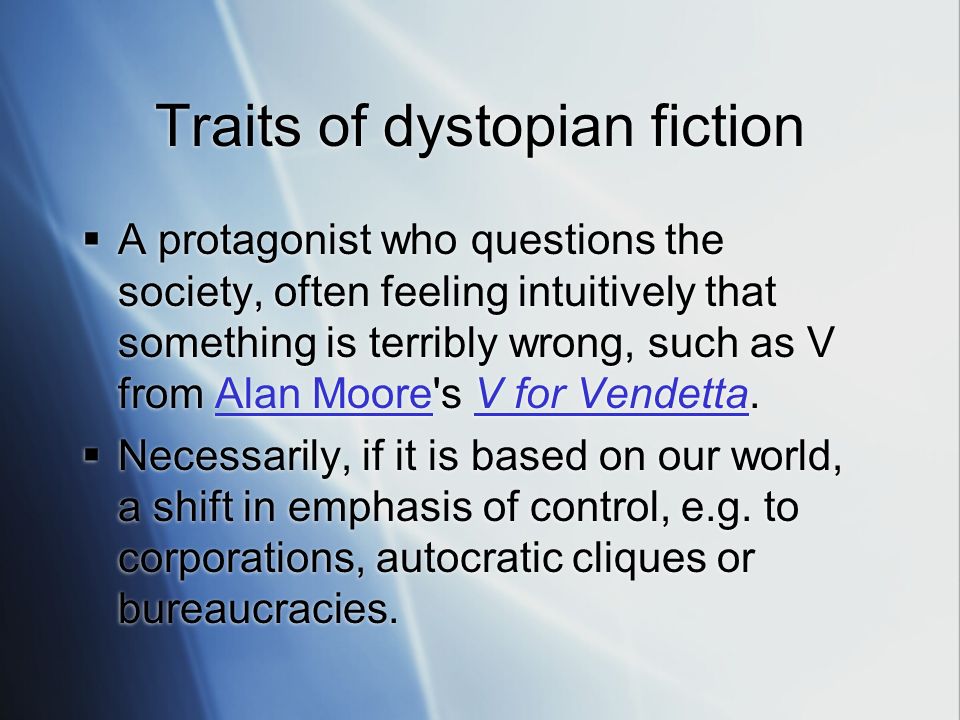 Traits of dystopian fiction

▪ A protagonist who questions the society, often feeling intuitively that something is terribly wrong, such as V from Alan Moore's V for Vendetta.

▪ Necessarily, if it is based on our world, a shift in emphasis of control, e.g. to corporations, autocratic cliques or bureaucracies.